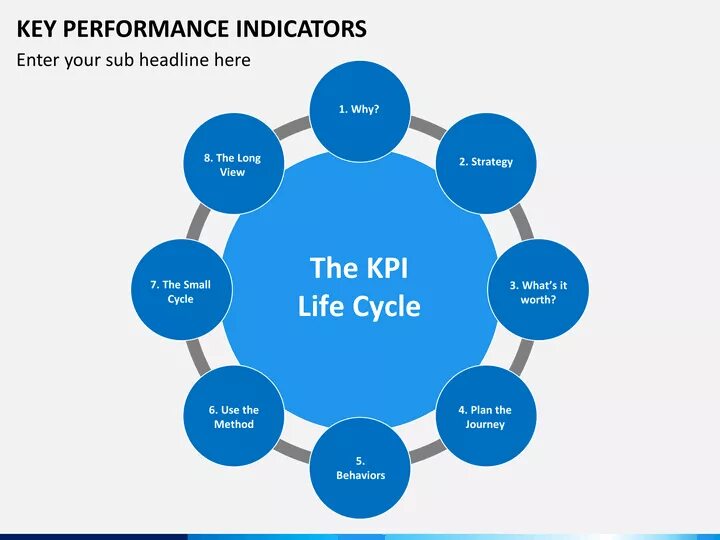 KEY PERFORMANCE INDICATORS
Enter your sub headline here

The KPI Life Cycle

1. Why?

2. Strategy

3. What's it worth?

4. Plan the Journey

5. Behaviors

6. Use the Method

7. The Small Cycle

8. The Long View